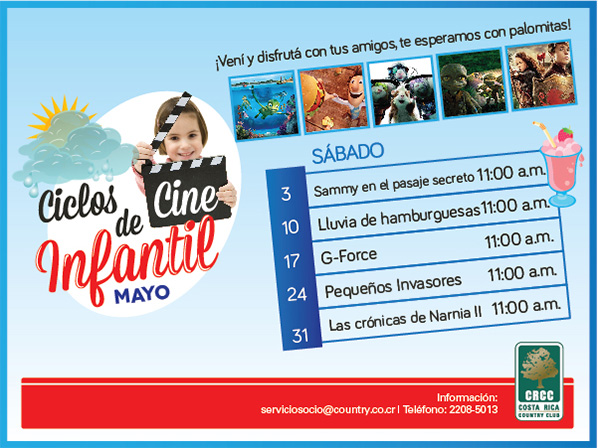 ¡Vení y disfrutá con tus amigos, te esperamos con palomitas!

Ciclos de Cine Infantil
MAYO

SÁBADO

| | | |
|---|---|---|
| 3 | Sammy en el pasaje secreto | 11:00 a.m. |
| 10 | Lluvia de hamburguesas | 11:00 a.m. |
| 17 | G-Force | 11:00 a.m. |
| 24 | Pequeños Invasores | 11:00 a.m. |
| 31 | Las crónicas de Narnia II | 11:00 a.m. |

Información:
serviciosocio@country.co.cr | Teléfono: 2208-5013

CRCC
COSTA RICA
COUNTRY CLUB